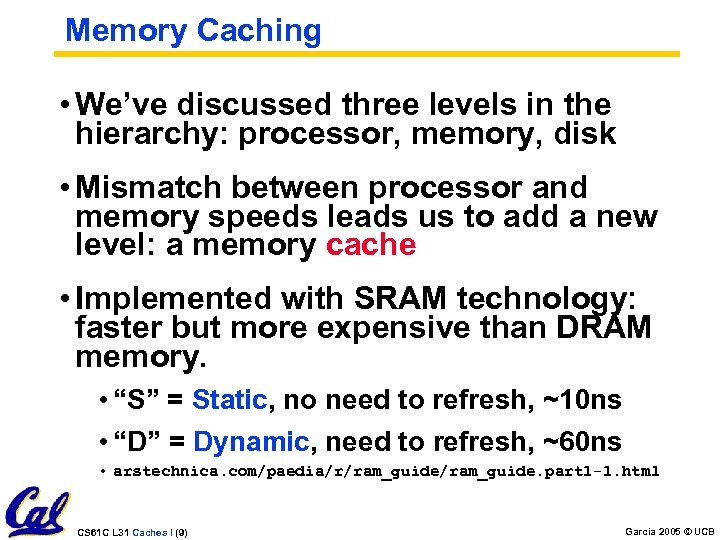 Memory Caching

• We've discussed three levels in the hierarchy: processor, memory, disk

• Mismatch between processor and memory speeds leads us to add a new level: a memory cache

• Implemented with SRAM technology: faster but more expensive than DRAM memory.

• "S" = Static, no need to refresh, ~10ns

• "D" = Dynamic, need to refresh, ~60ns

• arstechnica.com/paedia/r/ram_guide/ram_guide.part1-1.html

Cal

CS61C L31 Caches I (9)

Garcia 2005 © UCB